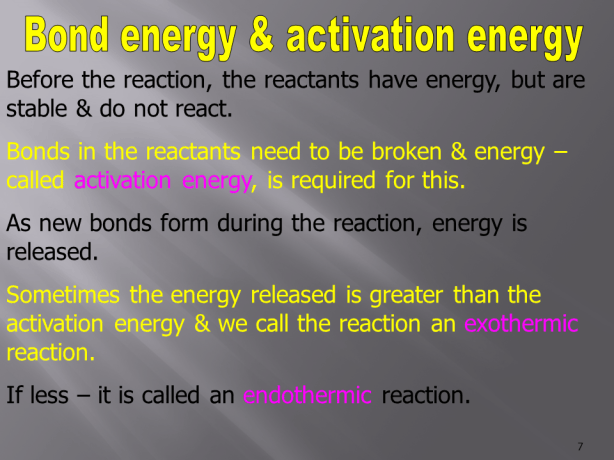 Bond energy & activation energy

Before the reaction, the reactants have energy, but are stable & do not react.

Bonds in the reactants need to be broken & energy – called activation energy, is required for this.

As new bonds form during the reaction, energy is released.

Sometimes the energy released is greater than the activation energy & we call the reaction an exothermic reaction.

If less – it is called an endothermic reaction.

7